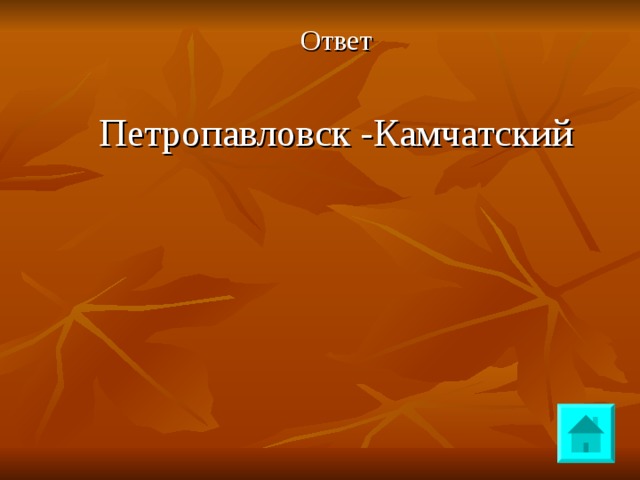 Ответ

Петропавловск -Камчатский